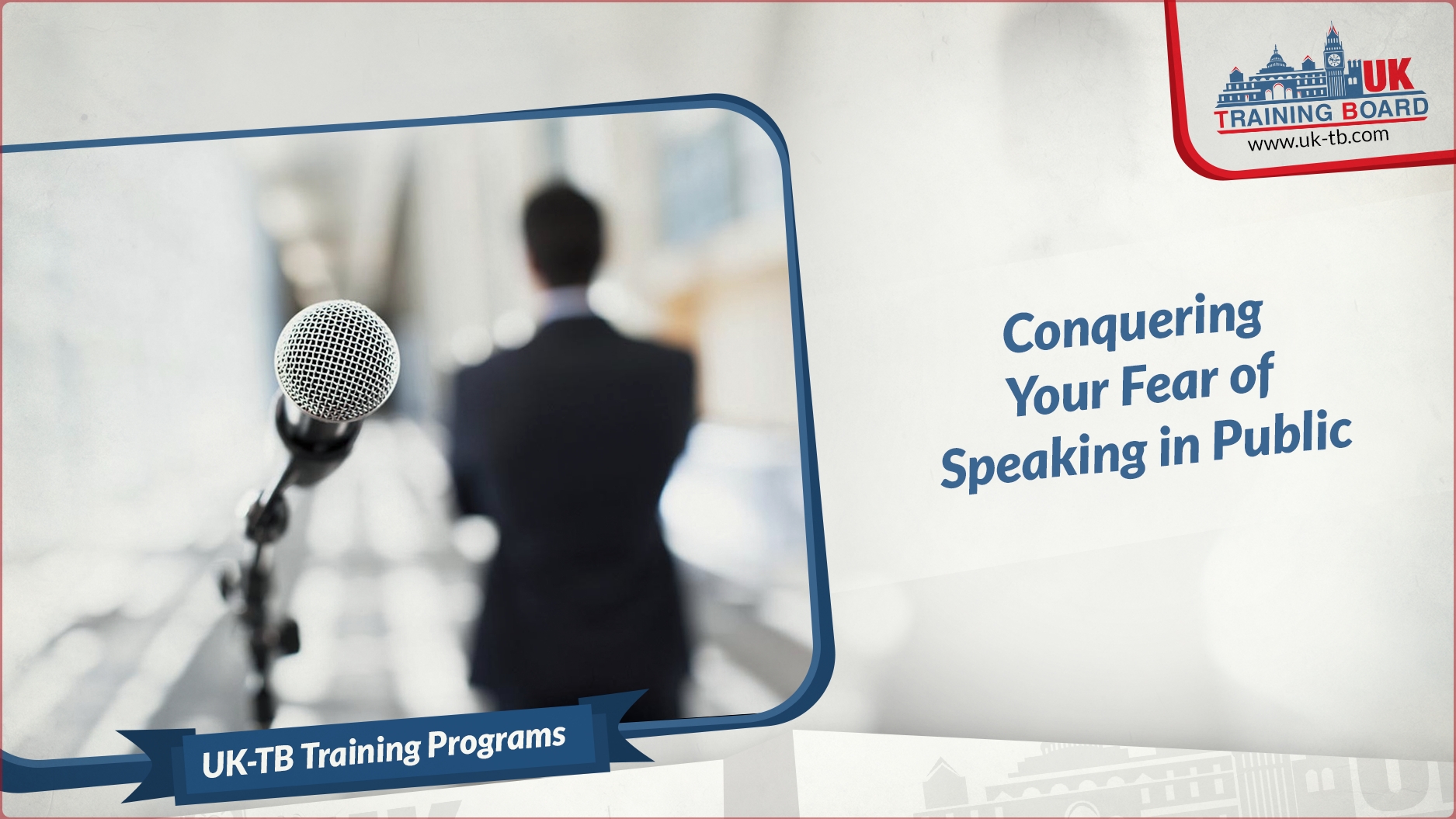 UK
TRAINING BOARD
www.uk-tb.com

Conquering Your Fear of Speaking in Public

UK-TB Training Programs